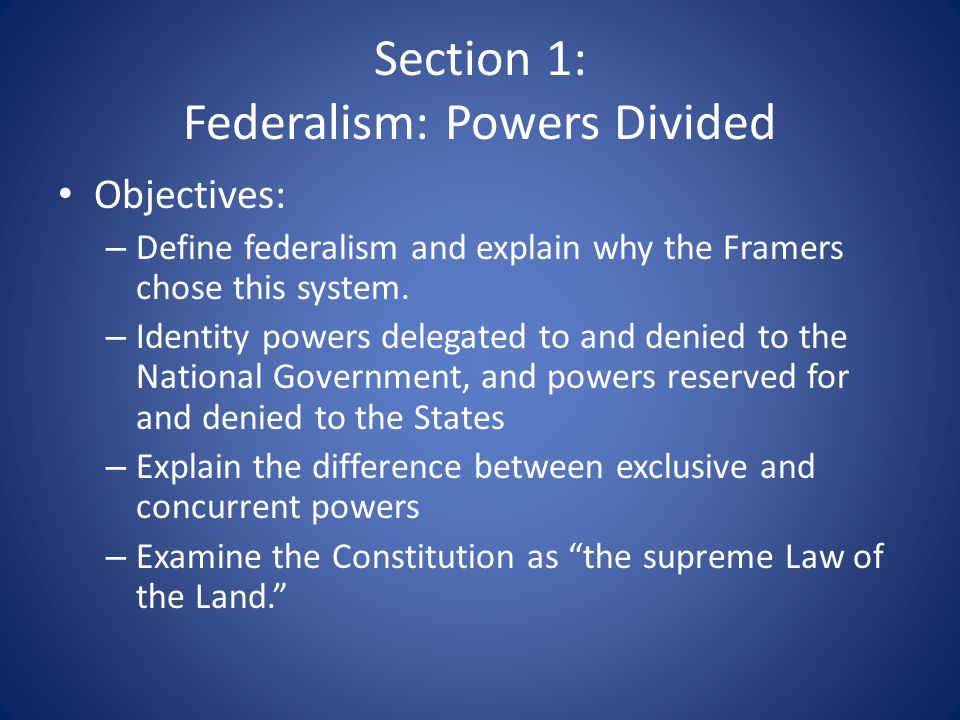 Section 1:
Federalism: Powers Divided

• Objectives:
– Define federalism and explain why the Framers chose this system.
– Identity powers delegated to and denied to the National Government, and powers reserved for and denied to the States
– Explain the difference between exclusive and concurrent powers
– Examine the Constitution as “the supreme Law of the Land.”